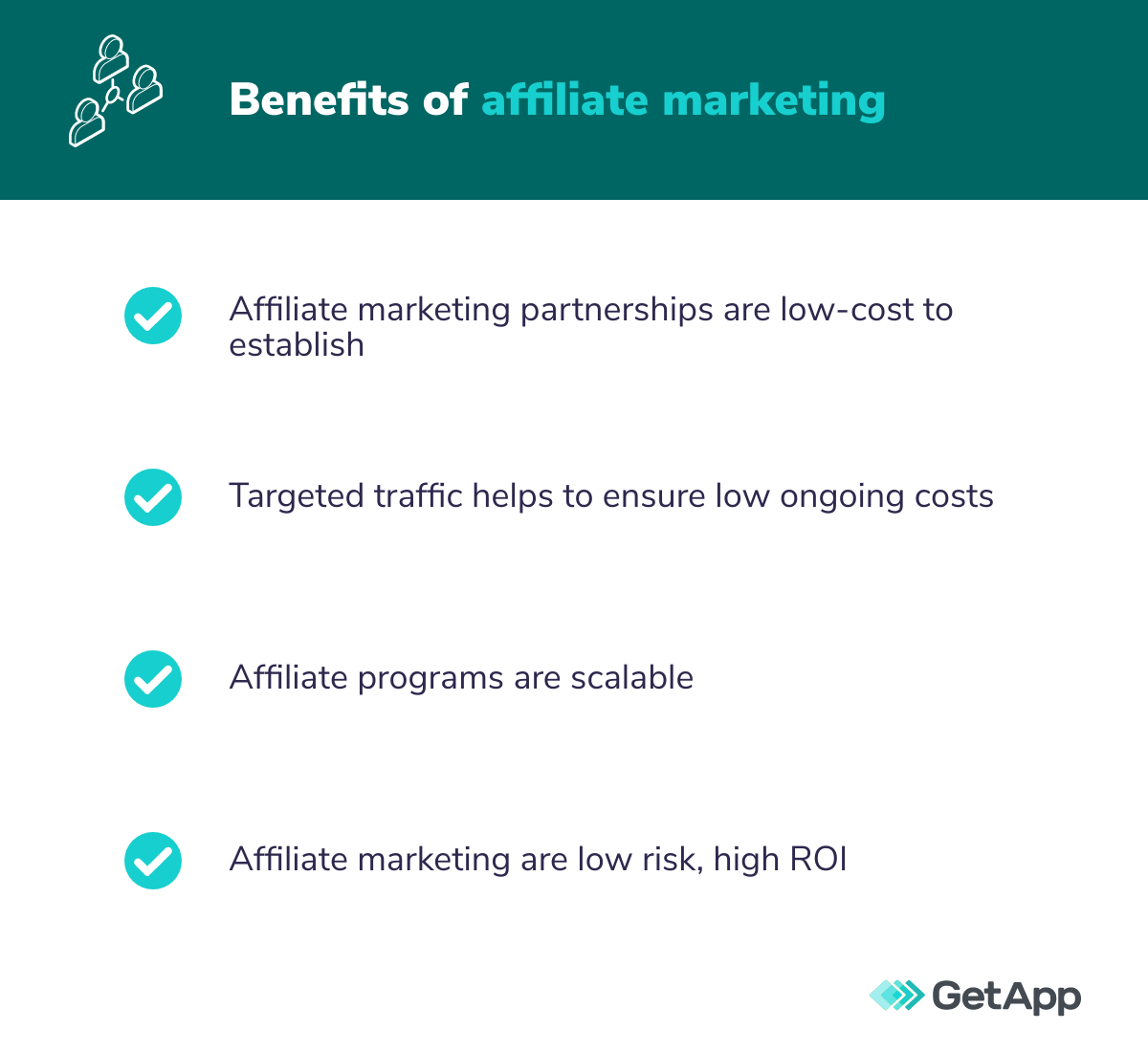 Benefits of affiliate marketing

Affiliate marketing partnerships are low-cost to establish

Targeted traffic helps to ensure low ongoing costs

Affiliate programs are scalable

Affiliate marketing are low risk, high ROI

GetApp